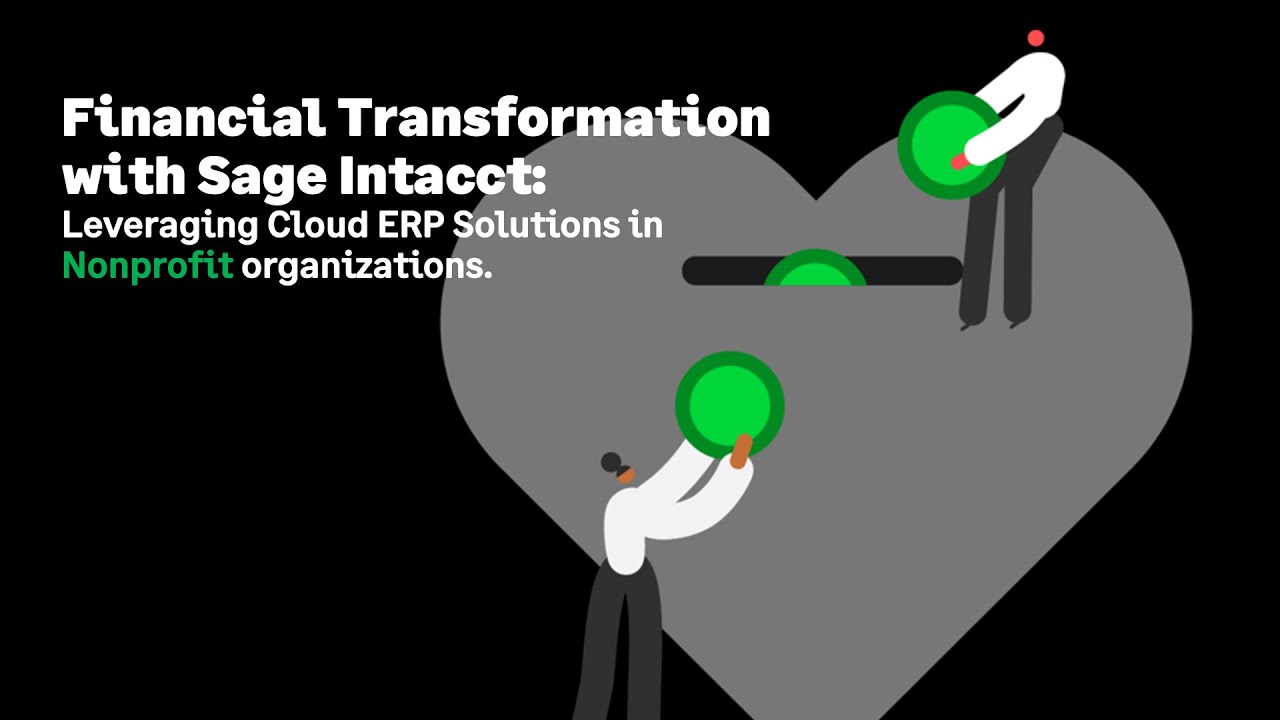 Financial Transformation with Sage Intacct:
Leveraging Cloud ERP Solutions in Nonprofit organizations.